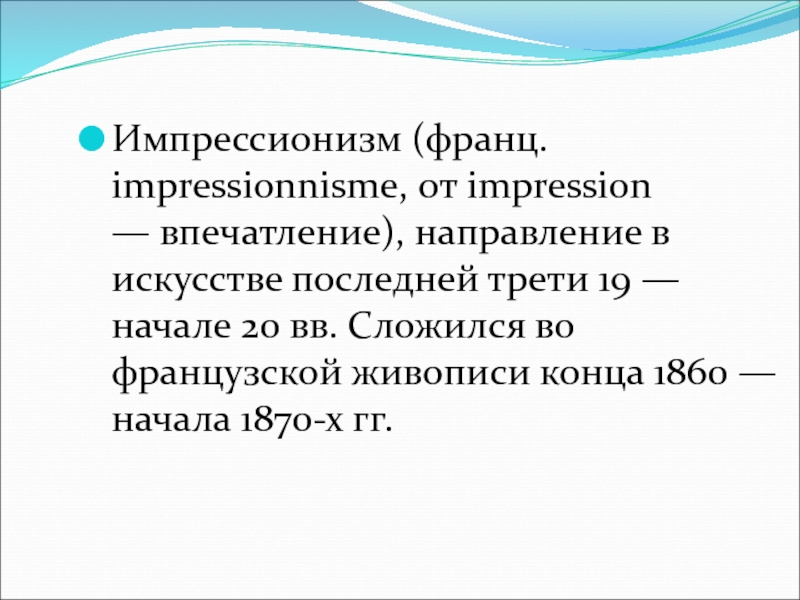 Импрессионизм (франц. impressionnisme, от impression — впечатление), направление в искусстве последней трети 19 — начале 20 вв. Сложился во французской живописи конца 1860 — начала 1870-х гг.